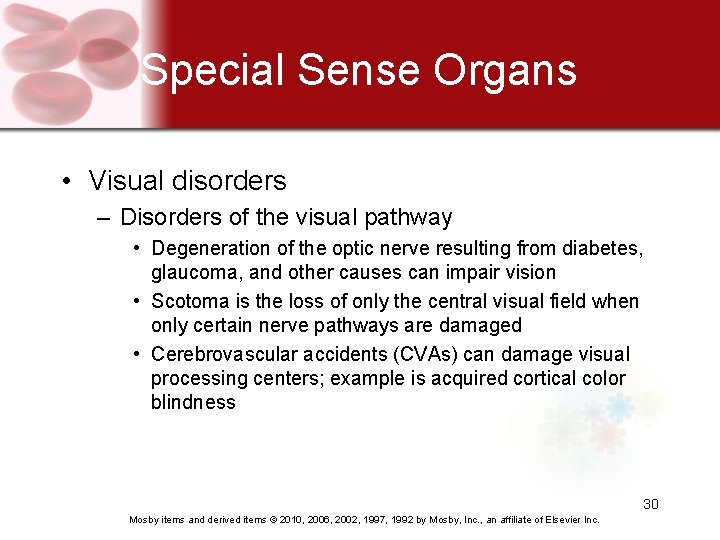 Special Sense Organs

• Visual disorders
– Disorders of the visual pathway
• Degeneration of the optic nerve resulting from diabetes, glaucoma, and other causes can impair vision
• Scotoma is the loss of only the central visual field when only certain nerve pathways are damaged
• Cerebrovascular accidents (CVAs) can damage visual processing centers; example is acquired cortical color blindness

30

Mosby items and derived items © 2010, 2006, 2002, 1997, 1992 by Mosby, Inc., an affiliate of Elsevier Inc.